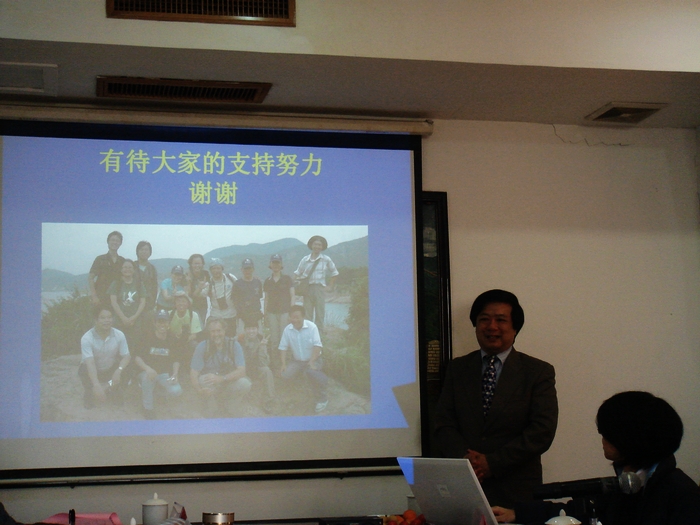 有待大家的支持努力
谢谢